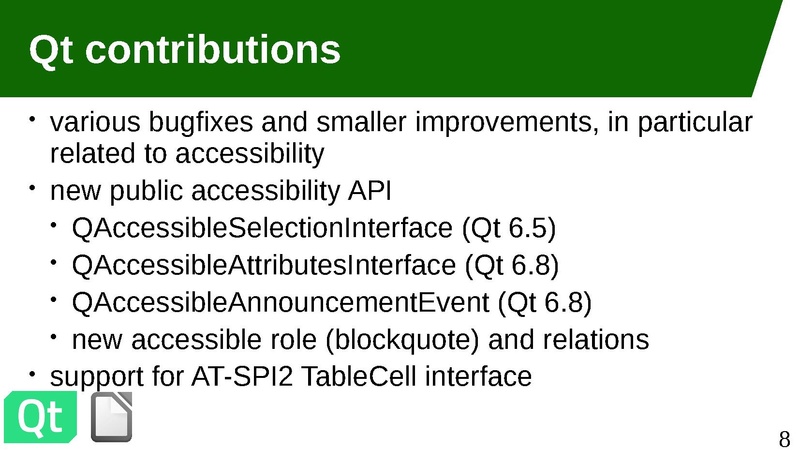 Qt contributions

• various bugfixes and smaller improvements, in particular related to accessibility
• new public accessibility API
  • QAccessibleSelectionInterface (Qt 6.5)
  • QAccessibleAttributesInterface (Qt 6.8)
  • QAccessibleAnnouncementEvent (Qt 6.8)
  • new accessible role (blockquote) and relations
• support for AT-SPI2 TableCell interface

Qt

8